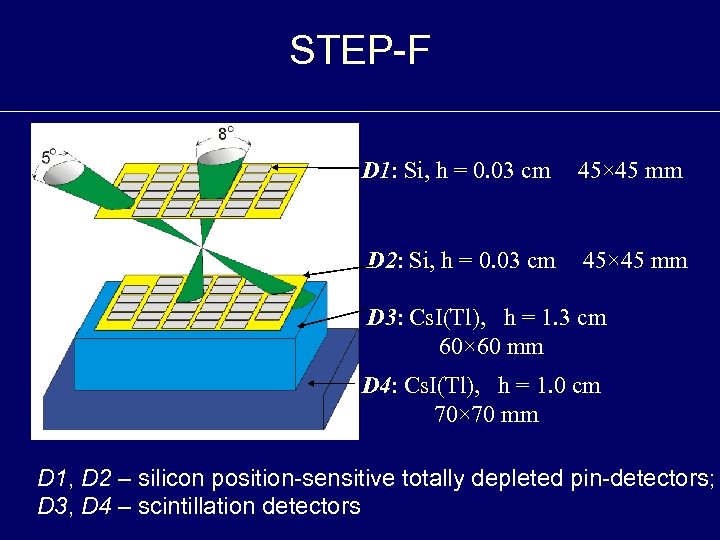 STEP-F

5°

8°

D1: Si, h = 0.03 cm 45×45 mm

D2: Si, h = 0.03 cm 45×45 mm

D3: CsI(Tl), h = 1.3 cm 60×60 mm

D4: CsI(Tl), h = 1.0 cm 70×70 mm

D1, D2 – silicon position-sensitive totally depleted pin-detectors;
D3, D4 – scintillation detectors